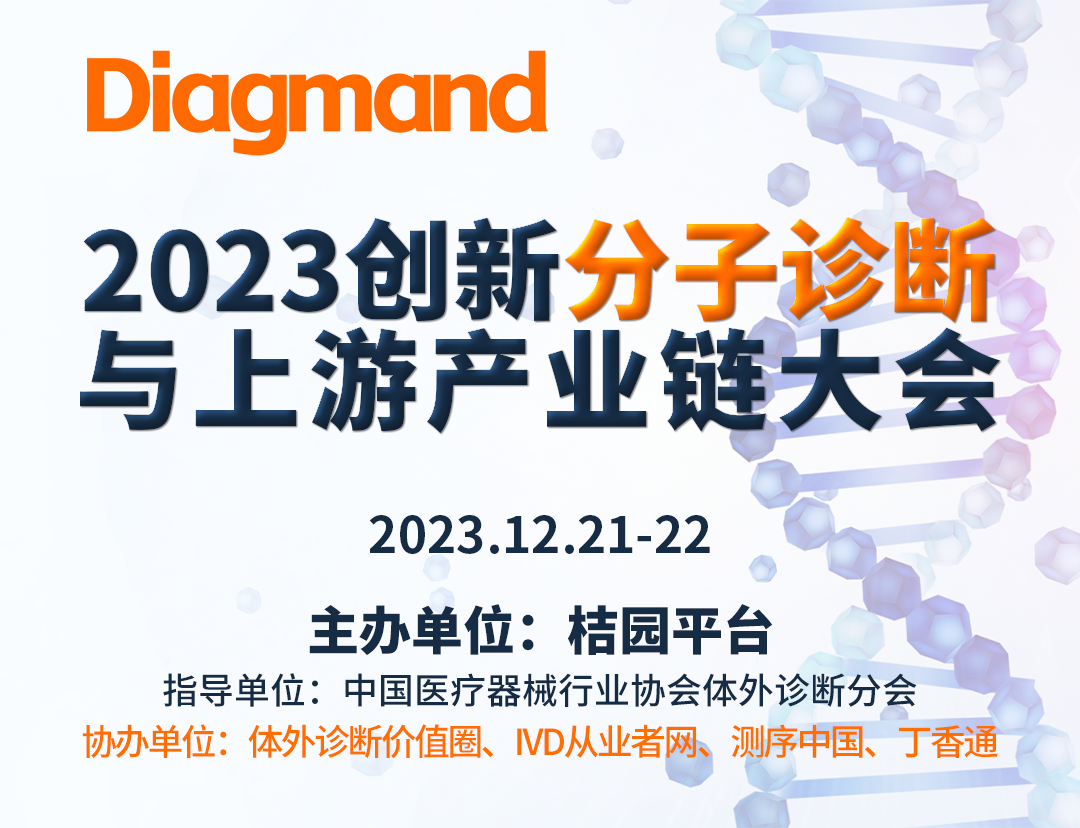 Diagmand

2023创新分子诊断与上游产业链大会

2023.12.21-22

主办单位：桔园平台

指导单位：中国医疗器械行业协会体外诊断分会

协办单位：体外诊断价值圈、IVD从业者网、测序中国、丁香通